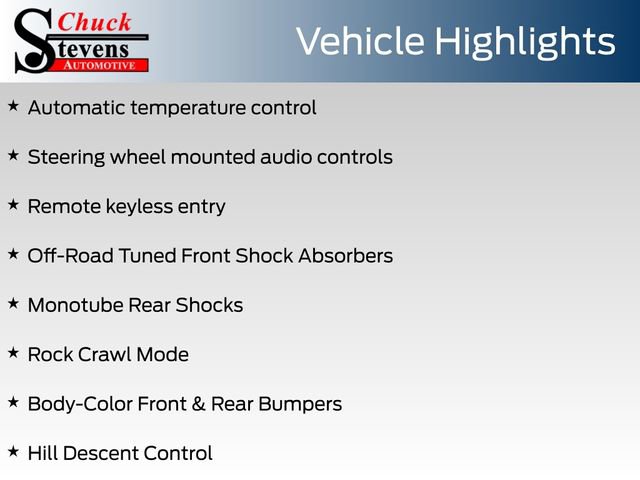 Chuck
Stevens
AUTOMOTIVE

Vehicle Highlights

★ Automatic temperature control

★ Steering wheel mounted audio controls

★ Remote keyless entry

★ Off-Road Tuned Front Shock Absorbers

★ Monotube Rear Shocks

★ Rock Crawl Mode

★ Body-Color Front & Rear Bumpers

★ Hill Descent Control